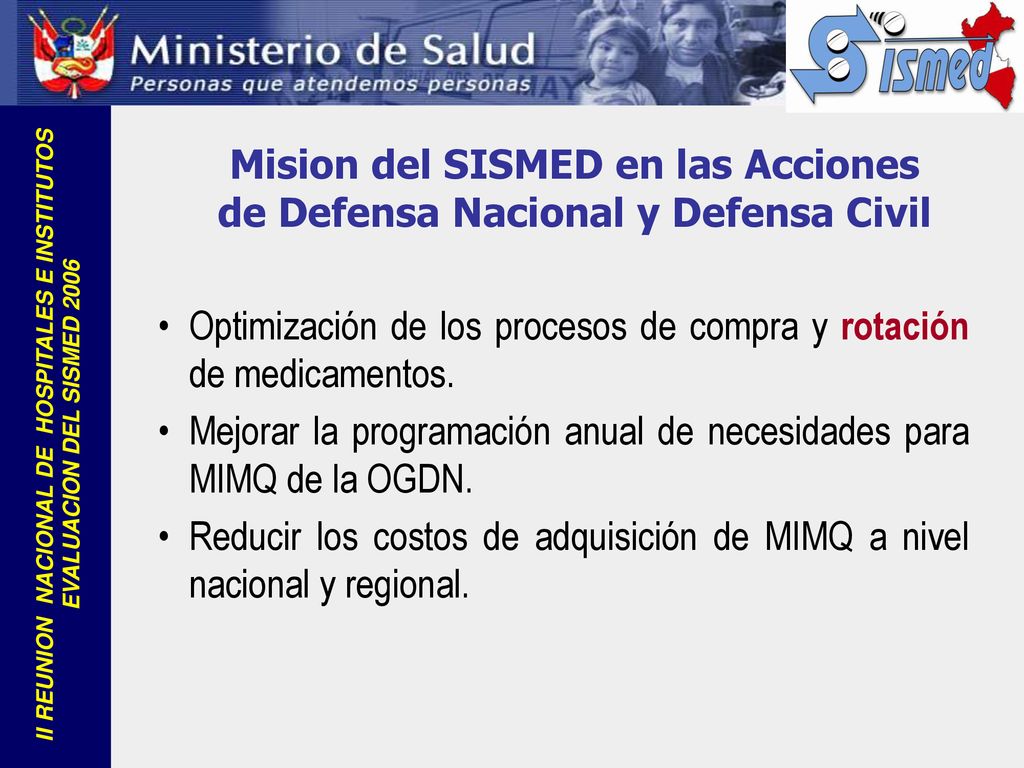 Ministerio de Salud
Personas que atendemos personas

SISMED

II REUNION NACIONAL DE HOSPITALES E INSTITUTOS
EVALUACION DEL SISMED 2006

Mision del SISMED en las Acciones de Defensa Nacional y Defensa Civil

• Optimización de los procesos de compra y rotación de medicamentos.
• Mejorar la programación anual de necesidades para MIMQ de la OGDN.
• Reducir los costos de adquisición de MIMQ a nivel nacional y regional.